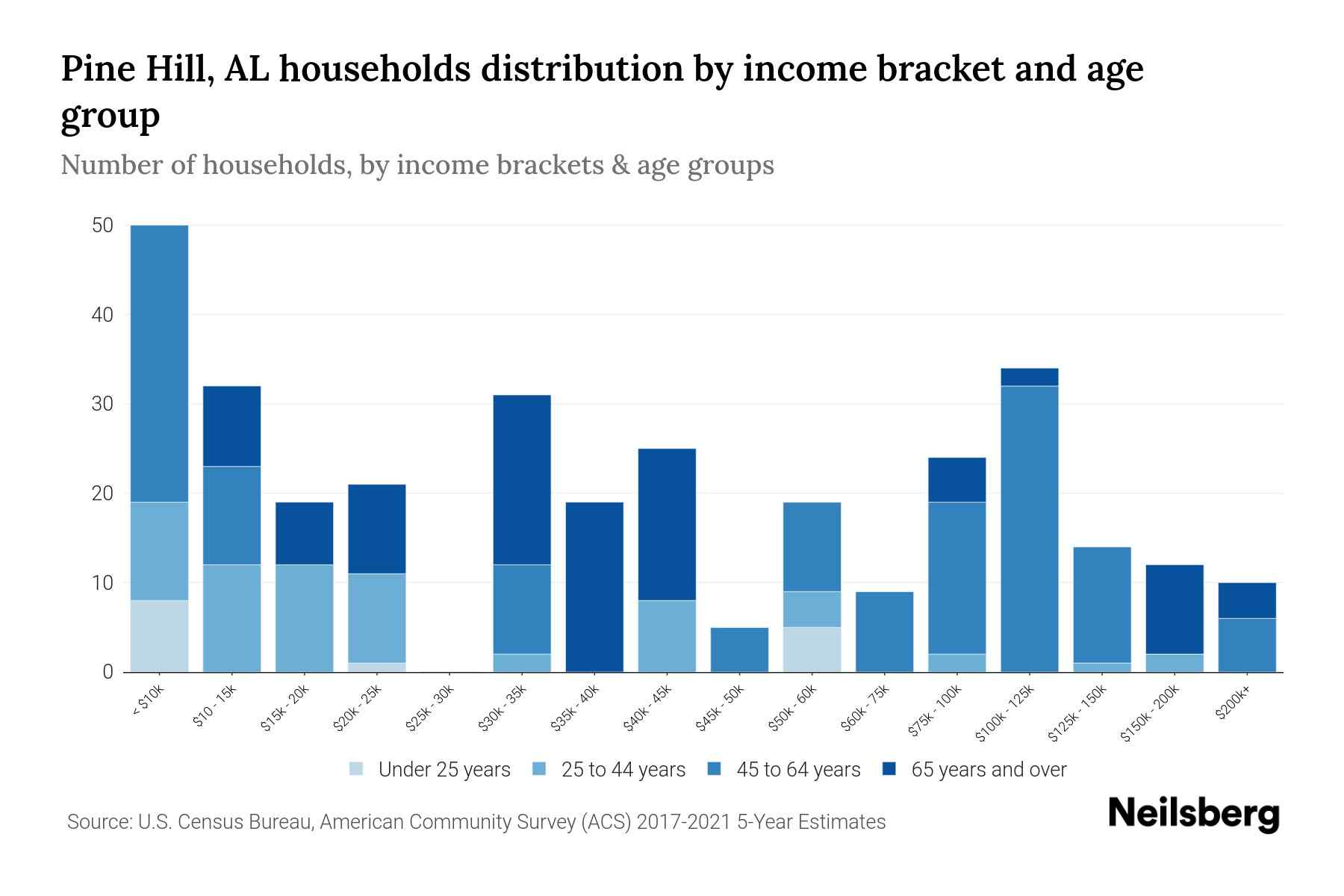 Pine Hill, AL households distribution by income bracket and age group

Number of households, by income brackets & age groups

50
40
30
20
10
0

< $10k
$10 - 15k
$15k - 20k
$20k - 25k
$25k - 30k
$30k - 35k
$35k - 40k
$40k - 45k
$45k - 50k
$50k - 60k
$60k - 75k
$75k - 100k
$100k - 125k
$125k - 150k
$150k - 200k
$200k+

Under 25 years
25 to 44 years
45 to 64 years
65 years and over

Source: U.S. Census Bureau, American Community Survey (ACS) 2017-2021 5-Year Estimates

Neilsberg